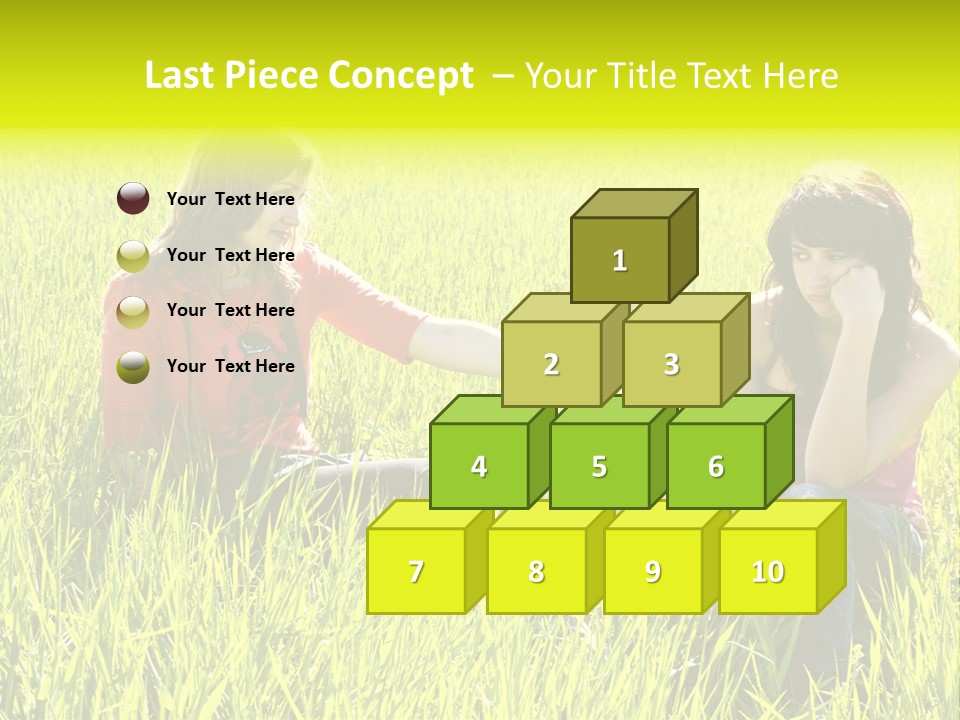 Last Piece Concept – Your Title Text Here

Your Text Here

Your Text Here

Your Text Here

Your Text Here

1

2

3

4

5

6

7

8

9

10